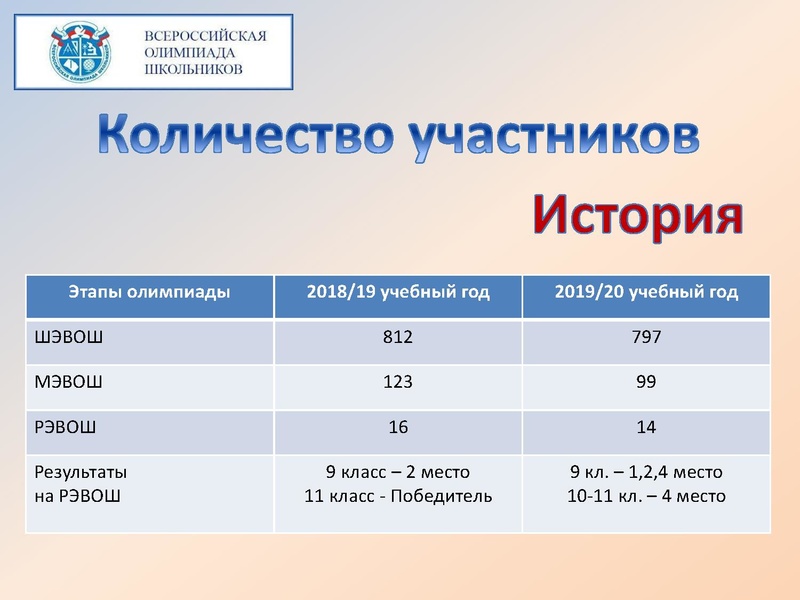 ВСЕРОССИЙСКАЯ ОЛИМПИАДА ШКОЛЬНИКОВ

Количество участников

История

| Этапы олимпиады | 2018/19 учебный год | 2019/20 учебный год |
|---|---|---|
| ШЭВОШ | 812 | 797 |
| МЭВОШ | 123 | 99 |
| РЭВОШ | 16 | 14 |
| Результаты на РЭВОШ | 9 класс – 2 место 11 класс - Победитель | 9 кл. – 1,2,4 место 10-11 кл. – 4 место |